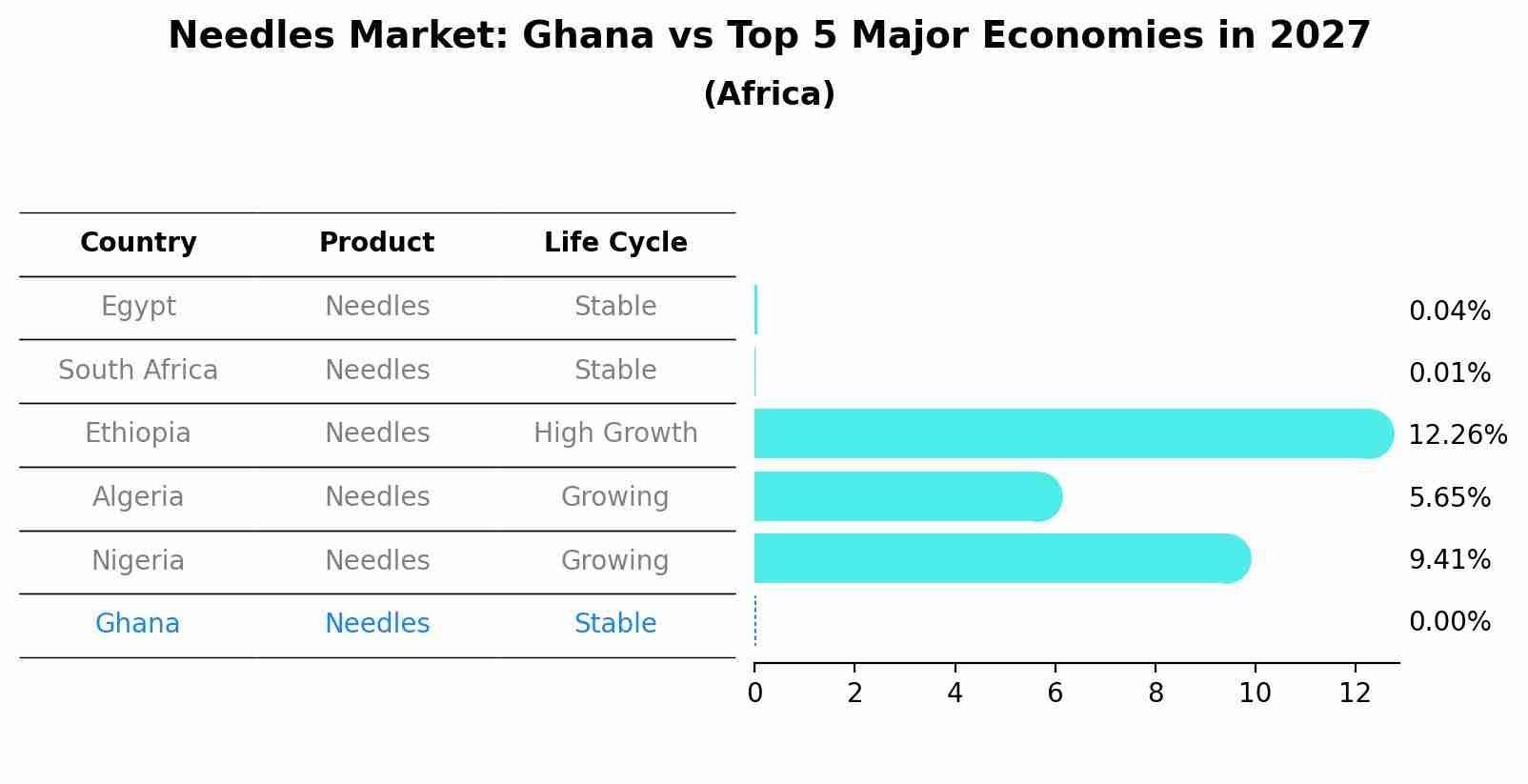 Needles Market: Ghana vs Top 5 Major Economies in 2027
(Africa)

| Country | Product | Life Cycle |
|---|---|---|
| Egypt | Needles | Stable |
| South Africa | Needles | Stable |
| Ethiopia | Needles | High Growth |
| Algeria | Needles | Growing |
| Nigeria | Needles | Growing |
| Ghana | Needles | Stable |

0.04%
0.01%
12.26%
5.65%
9.41%
0.00%

0 2 4 6 8 10 12